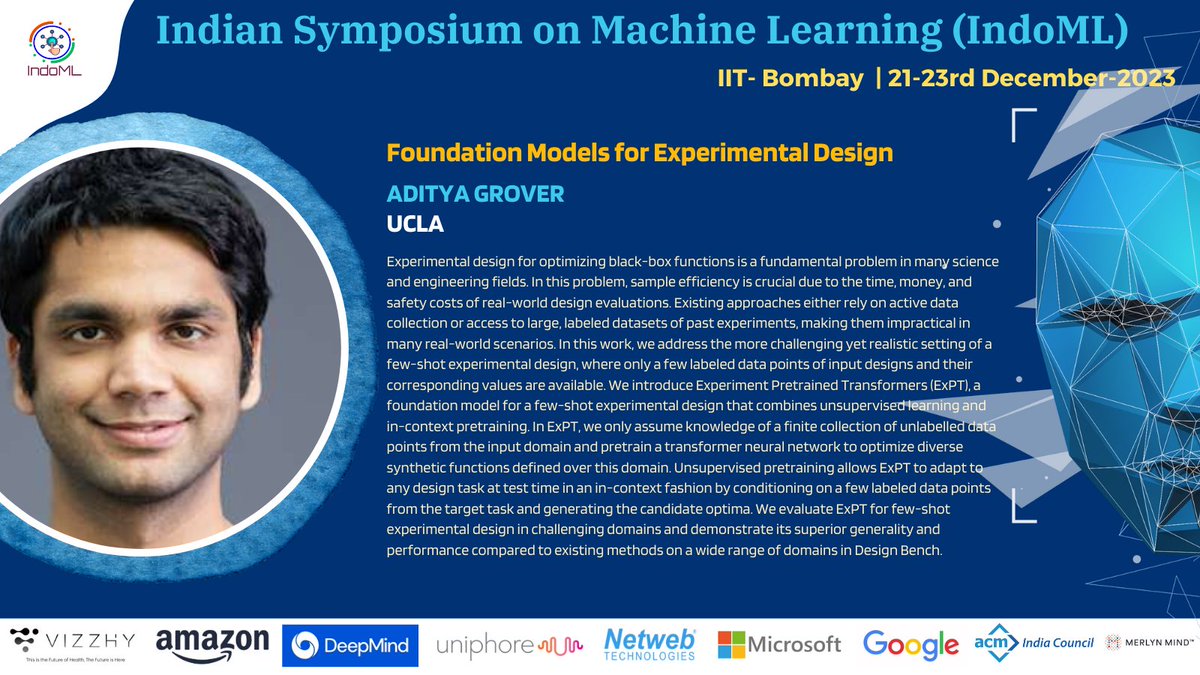 IndoML

Indian Symposium on Machine Learning (IndoML)

IIT- Bombay | 21-23rd December-2023

Foundation Models for Experimental Design

ADITYA GROVER

UCLA

Experimental design for optimizing black-box functions is a fundamental problem in many science and engineering fields. In this problem, sample efficiency is crucial due to the time, money, and safety costs of real-world design evaluations. Existing approaches either rely on active data collection or access to large, labeled datasets of past experiments, making them impractical in many real-world scenarios. In this work, we address the more challenging yet realistic setting of a few-shot experimental design, where only a few labeled data points of input designs and their corresponding values are available. We introduce Experiment Pretrained Transformers (ExPT), a foundation model for a few-shot experimental design that combines unsupervised learning and in-context pretraining. In ExPT, we only assume knowledge of a finite collection of unlabelled data points from the input domain and pretrain a transformer neural network to optimize diverse synthetic functions defined over this domain. Unsupervised pretraining allows ExPT to adapt to any design task at test time in an in-context fashion by conditioning on a few labeled data points from the target task and generating the candidate optima. We evaluate ExPT for few-shot experimental design in challenging domains and demonstrate its superior generality and performance compared to existing methods on a wide range of domains in Design Bench.

VIZZHY
This is the Future of Health. The Future is Here

amazon

DeepMind

uniphore

Netweb TECHNOLOGIES

Microsoft

Google

acm India Council

MERLYN MIND